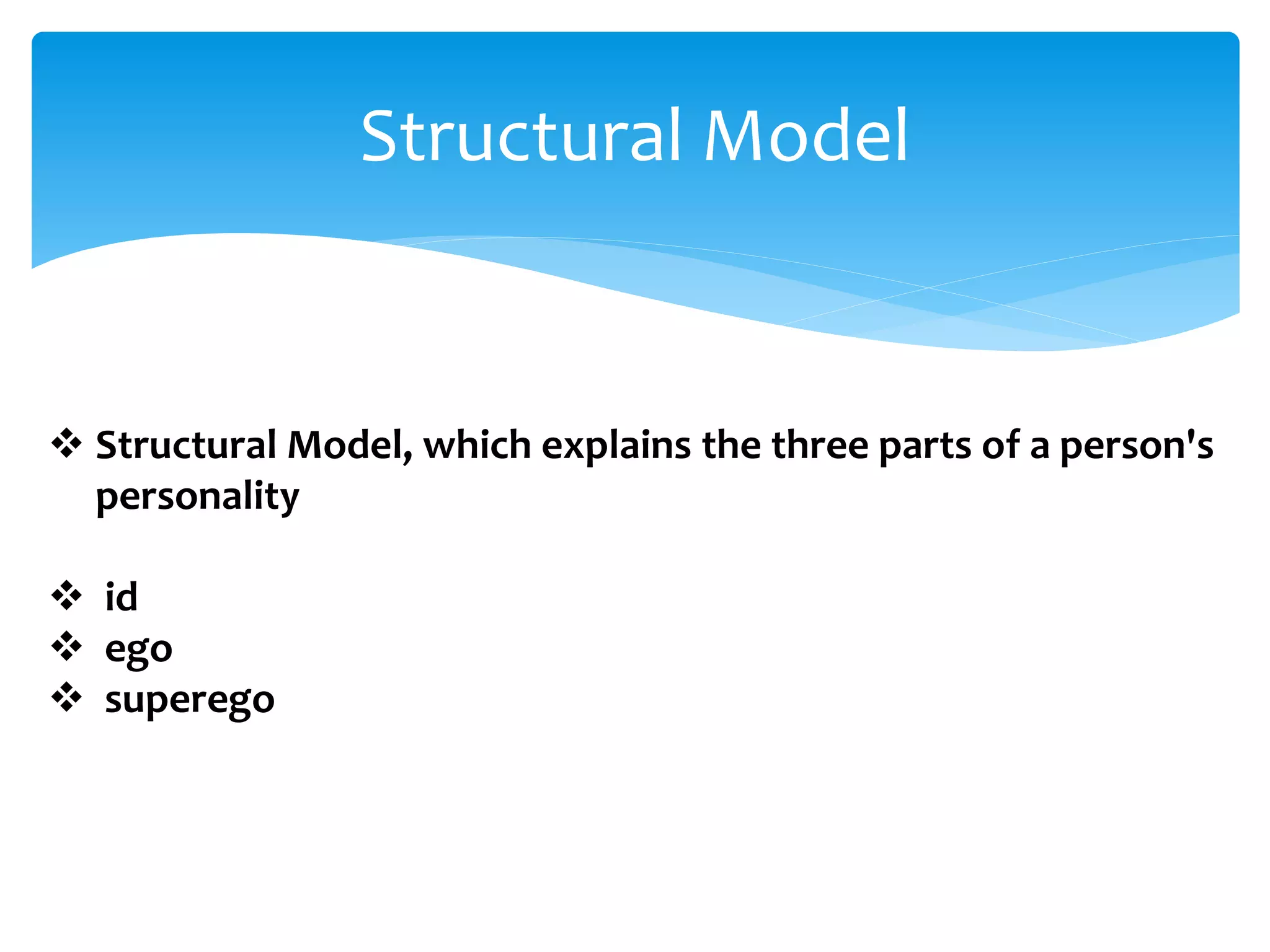 Structural Model

❖ Structural Model, which explains the three parts of a person's personality

❖ id
❖ ego
❖ superego